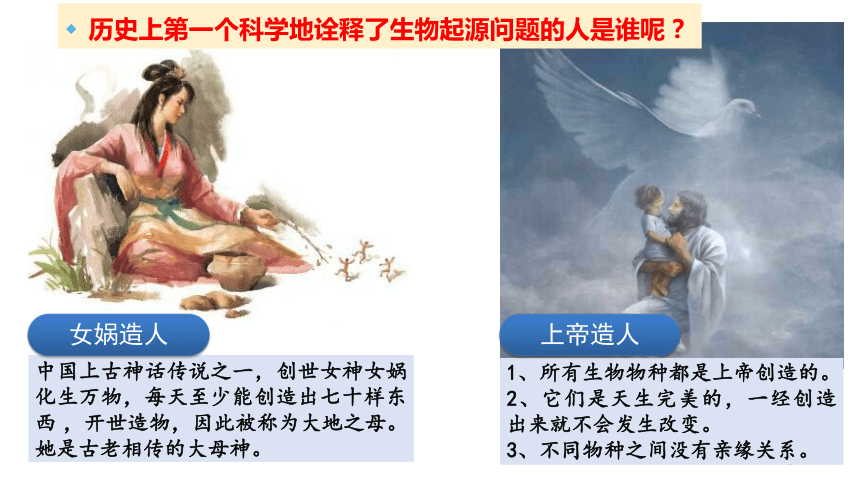 历史上第一个科学地诠释了生物起源问题的人是谁呢？

女娲造人

中国上古神话传说之一，创世女神女娲化生万物，每天至少能创造出七十样东西，开世造物，因此被称为大地之母。她是古老相传的大母神。

上帝造人

1、所有生物物种都是上帝创造的。
2、它们是天生完美的，一经创造出来就不会发生改变。
3、不同物种之间没有亲缘关系。